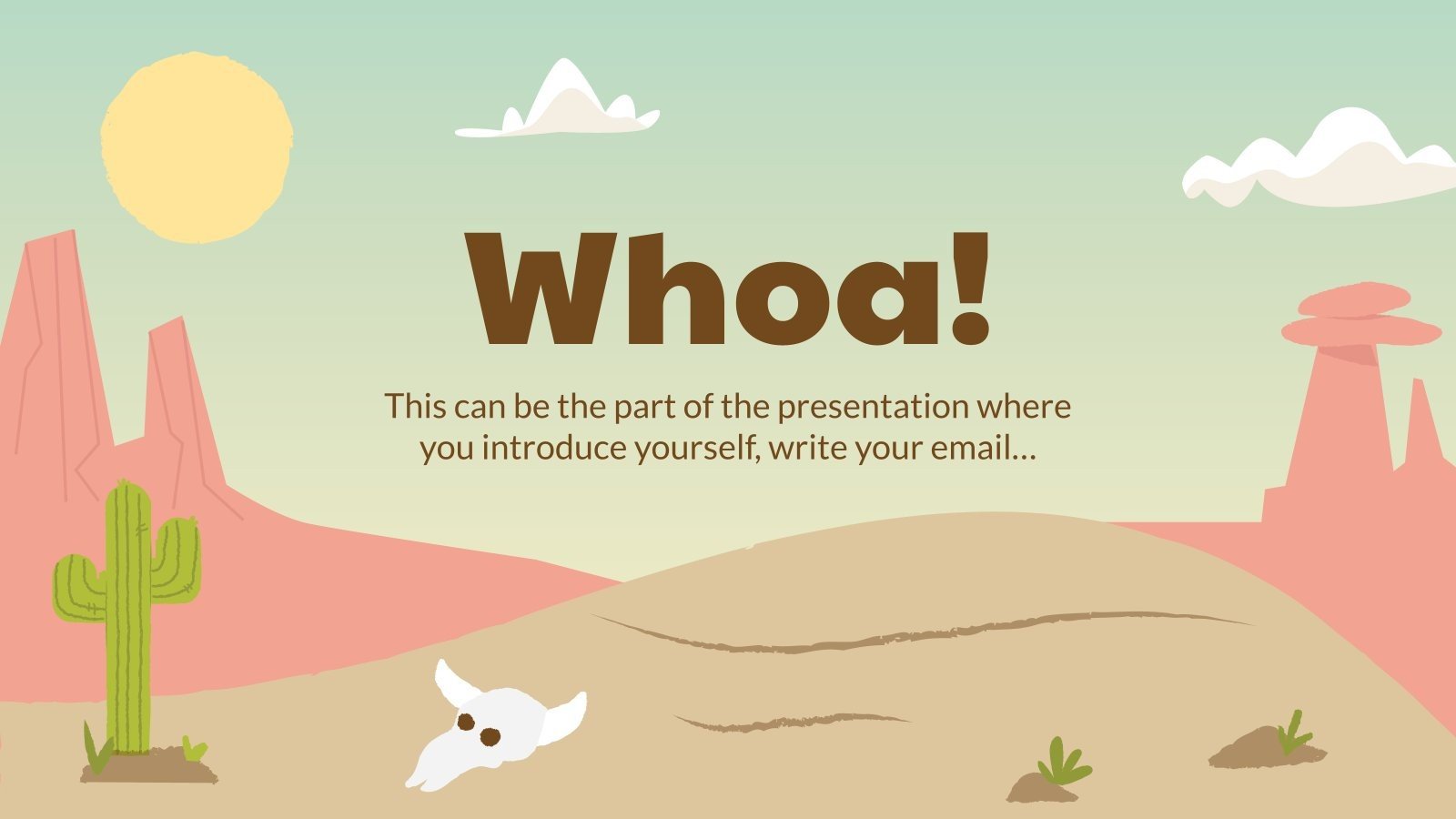 Whoa!

This can be the part of the presentation where you introduce yourself, write your email…